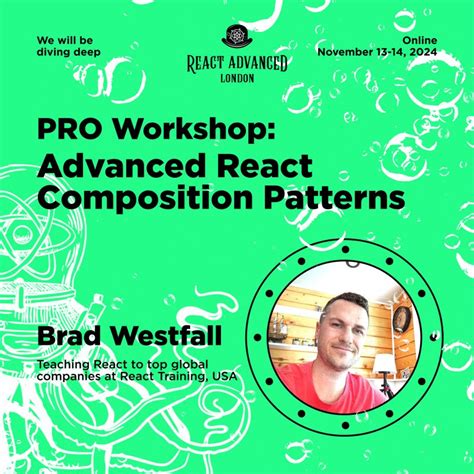 We will be diving deep

REACT ADVANCED
LONDON

Online
November 13-14, 2024

PRO Workshop:
Advanced React Composition Patterns

Brad Westfall

Teaching React to top global companies at React Training, USA